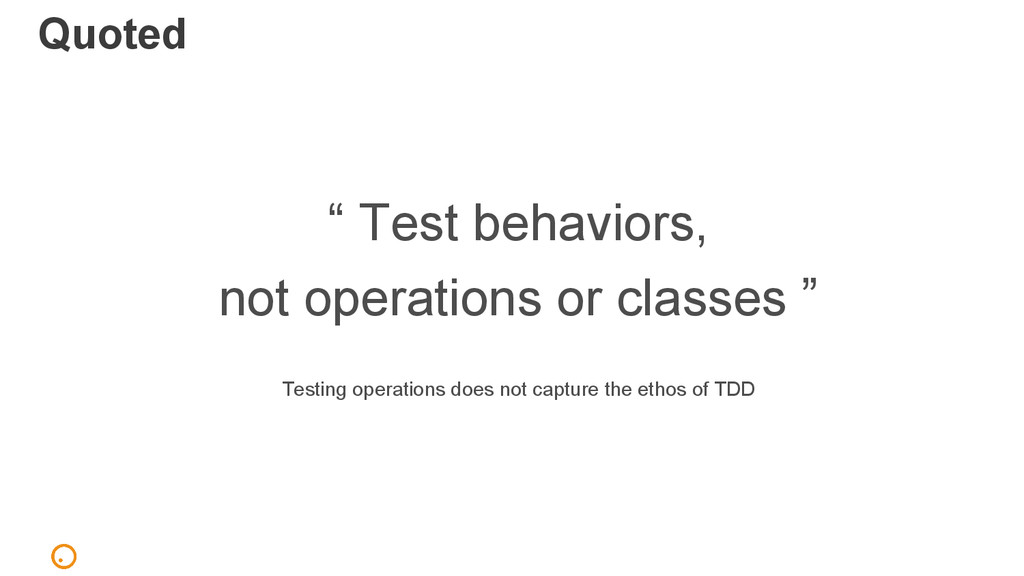 Quoted

“ Test behaviors,
not operations or classes ”

Testing operations does not capture the ethos of TDD